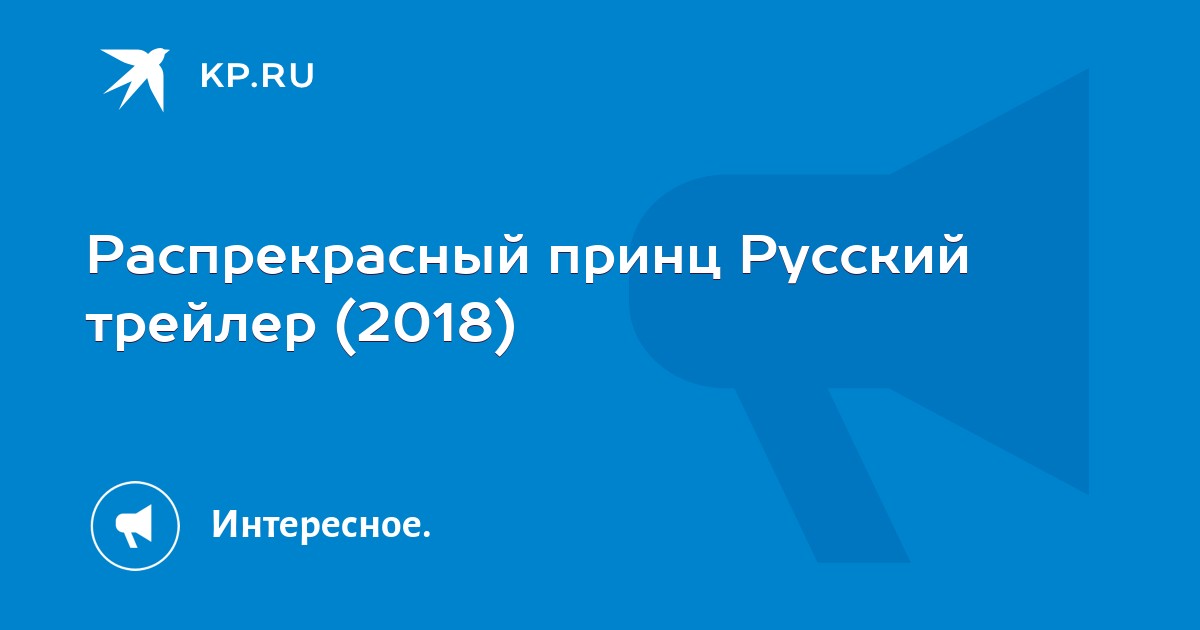 KP.RU

Распрекрасный принц Русский трейлер (2018)

Интересное.